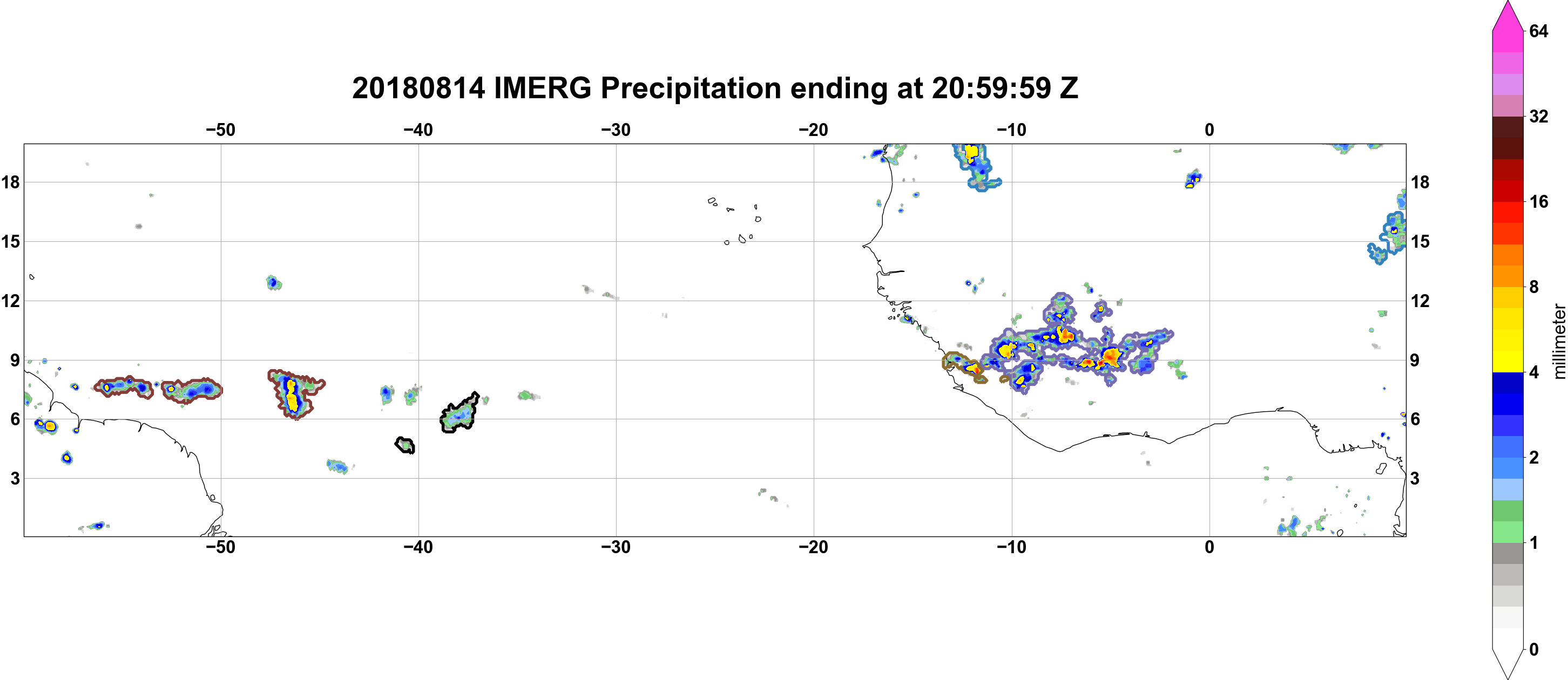 20180814 IMERG Precipitation ending at 20:59:59 Z

−50 −40 −30 −20 −10 0

18
15
12
9
6
3

18
15
12
9
6
3

−50 −40 −30 −20 −10 0

64
32
16
8
4
2
1
0

millimeter